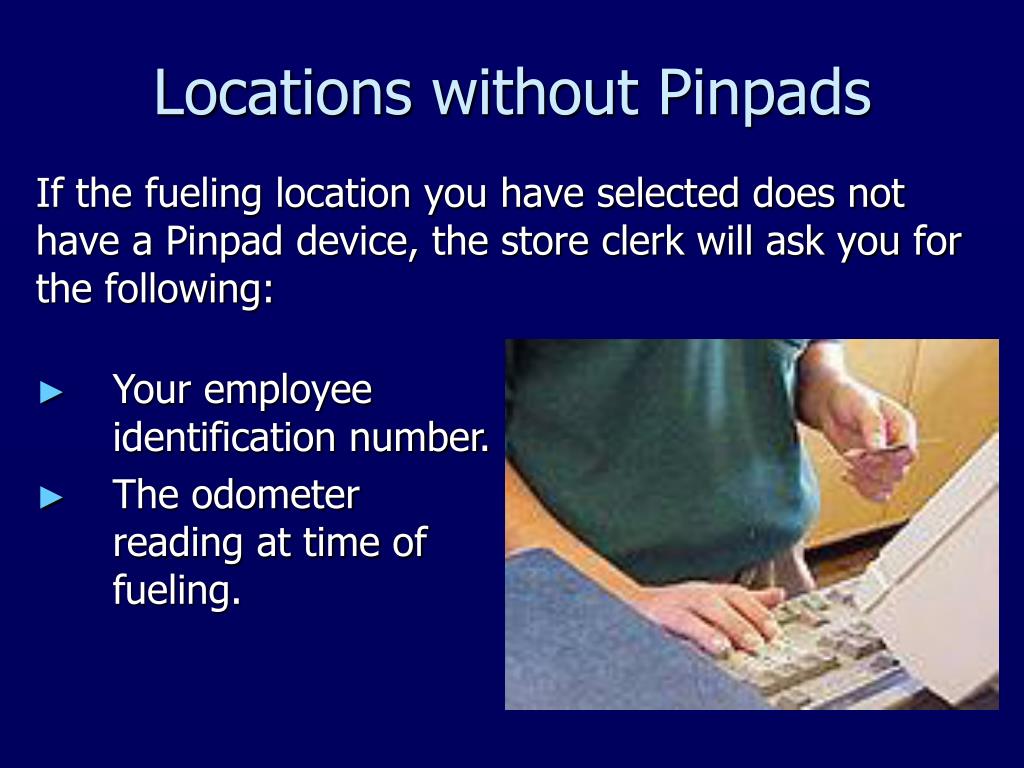 Locations without Pinpads

If the fueling location you have selected does not have a Pinpad device, the store clerk will ask you for the following:

► Your employee identification number.
► The odometer reading at time of fueling.